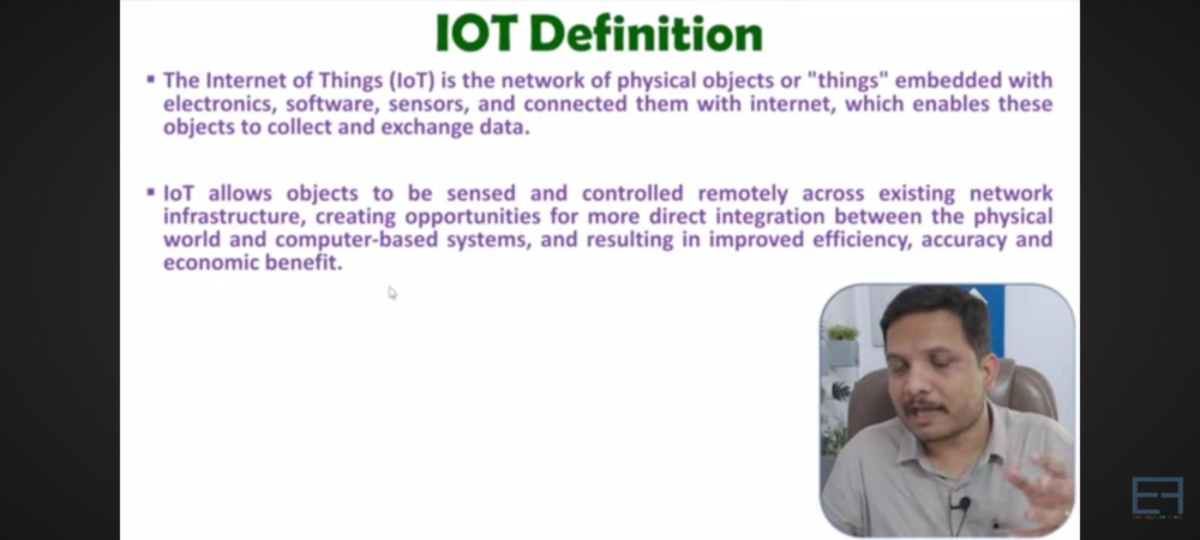 IOT Definition

▪ The Internet of Things (IoT) is the network of physical objects or "things" embedded with electronics, software, sensors, and connected them with internet, which enables these objects to collect and exchange data.

▪ IoT allows objects to be sensed and controlled remotely across existing network infrastructure, creating opportunities for more direct integration between the physical world and computer-based systems, and resulting in improved efficiency, accuracy and economic benefit.